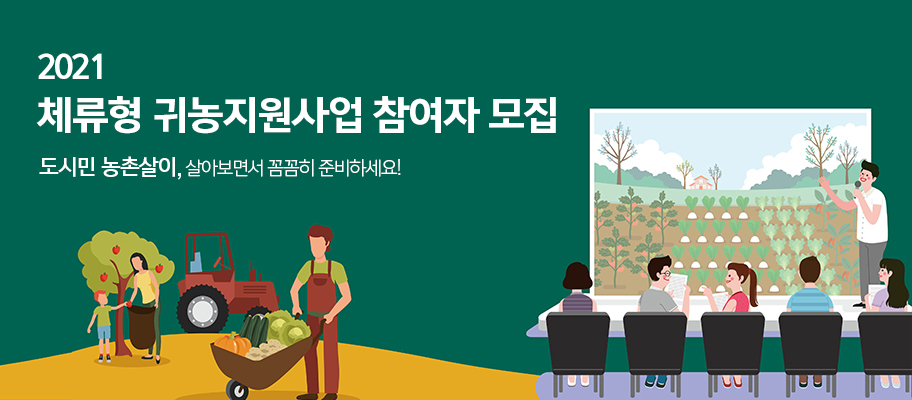 2021
체류형 귀농지원사업 참여자 모집

도시민 농촌살이, 살아보면서 꼼꼼히 준비하세요!